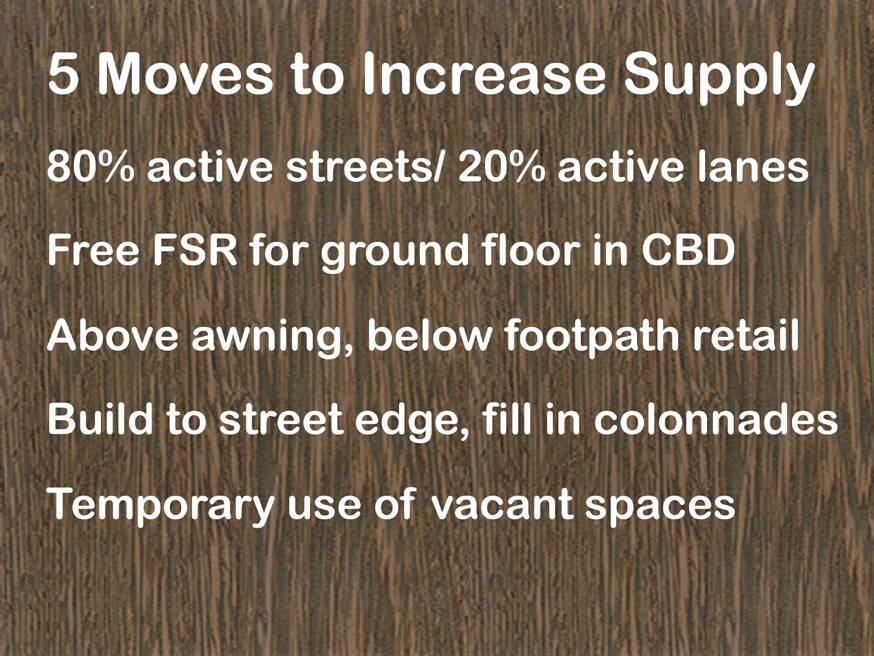 5 Moves to Increase Supply

80% active streets/ 20% active lanes

Free FSR for ground floor in CBD

Above awning, below footpath retail

Build to street edge, fill in colonnades

Temporary use of vacant spaces